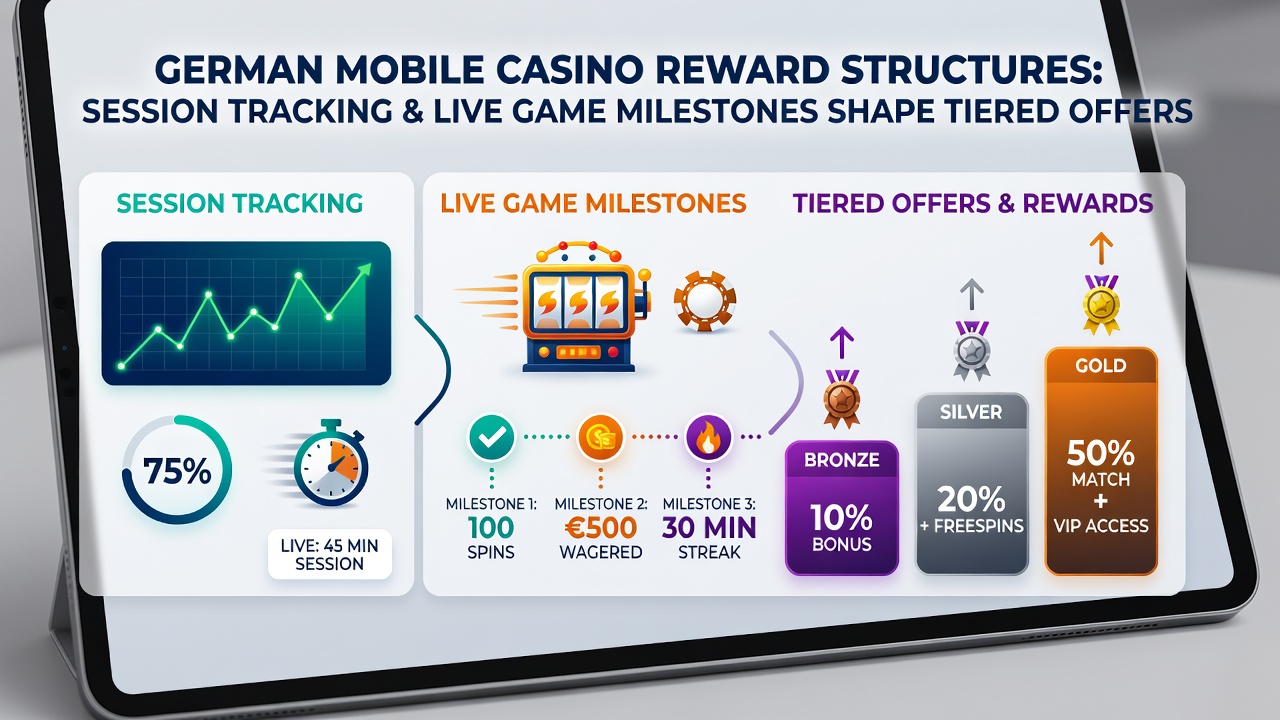 GERMAN MOBILE CASINO REWARD STRUCTURES:
SESSION TRACKING & LIVE GAME MILESTONES SHAPE TIERED OFFERS

SESSION TRACKING

75%

LIVE: 45 MIN SESSION

LIVE GAME MILESTONES

MILESTONE 1: 100 SPINS

MILESTONE 2: €500 WAGERED

MILESTONE 3: 30 MIN STREAK

TIERED OFFERS & REWARDS

BRONZE
10% BONUS

SILVER
20% + FREESPINS

GOLD
50% MATCH + VIP ACCESS